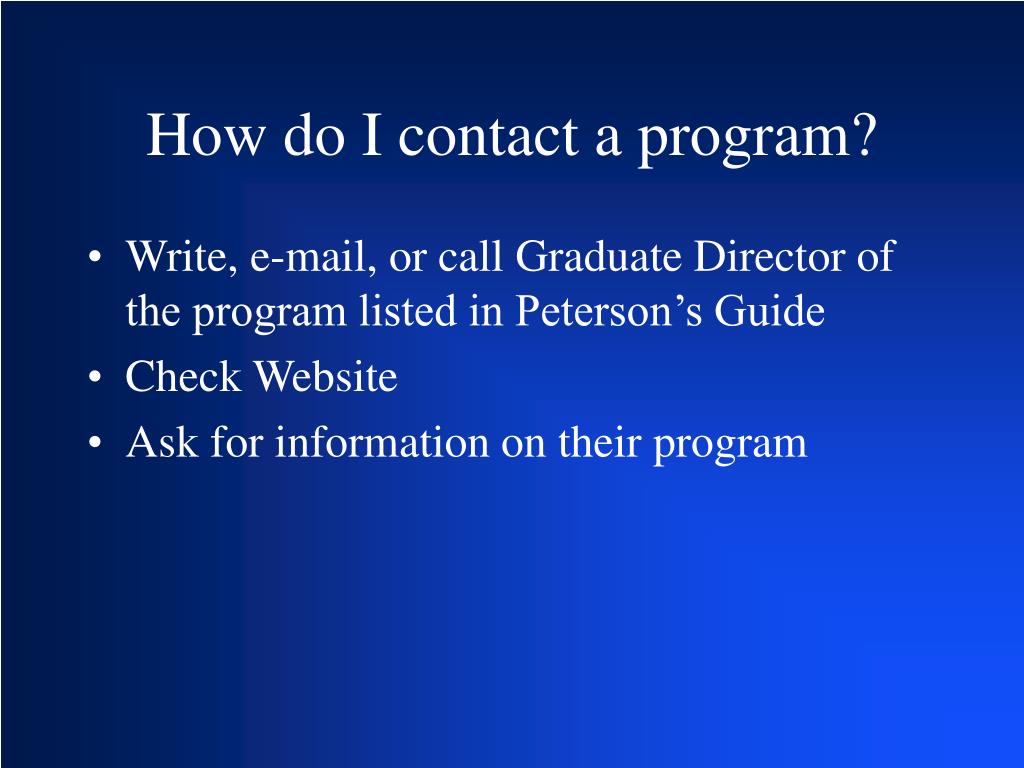 How do I contact a program?

• Write, e-mail, or call Graduate Director of the program listed in Peterson’s Guide
• Check Website
• Ask for information on their program